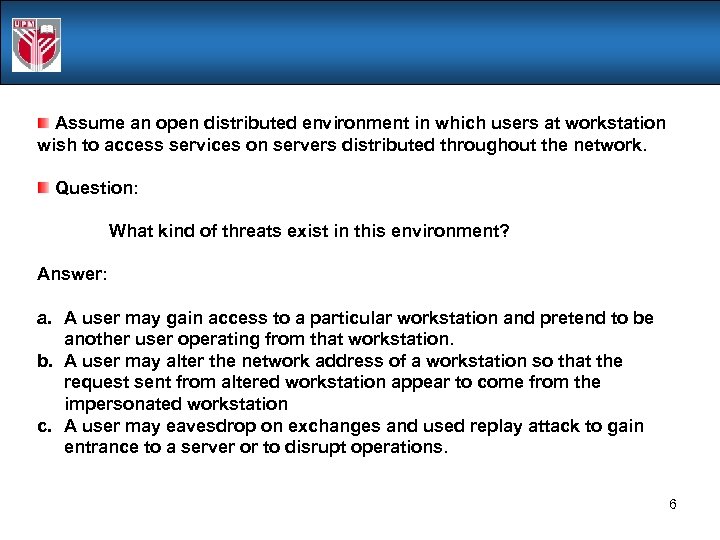 UPM

Assume an open distributed environment in which users at workstation wish to access services on servers distributed throughout the network.

Question:

What kind of threats exist in this environment?

Answer:

a. A user may gain access to a particular workstation and pretend to be another user operating from that workstation.
b. A user may alter the network address of a workstation so that the request sent from altered workstation appear to come from the impersonated workstation
c. A user may eavesdrop on exchanges and used replay attack to gain entrance to a server or to disrupt operations.

6